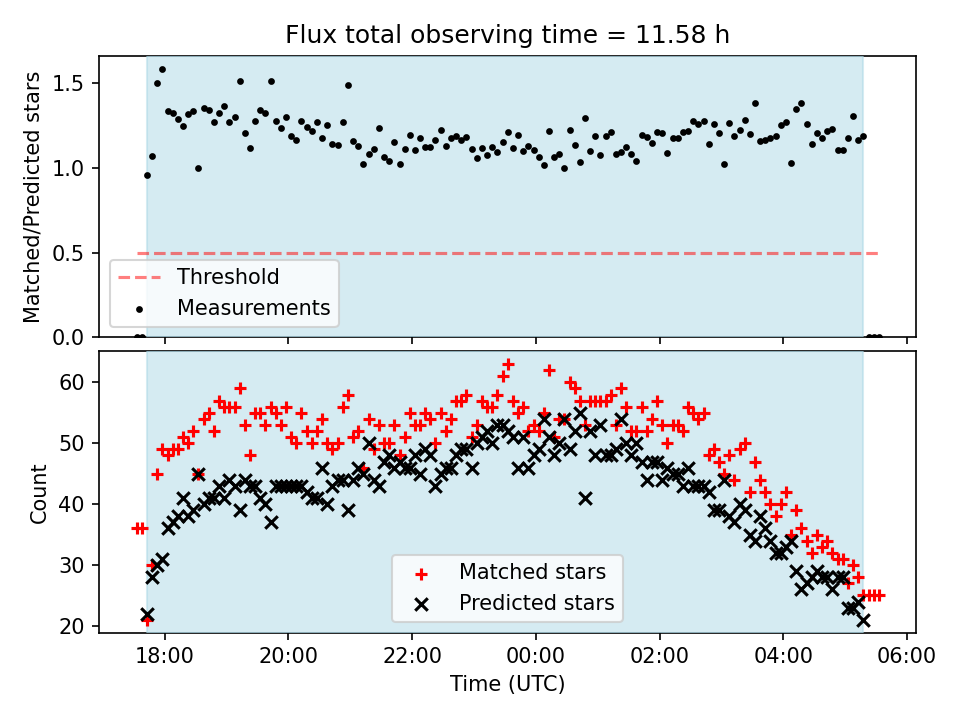 Flux total observing time = 11.58 h

Matched/Predicted stars

1.5
1.0
0.5
0.0

Threshold
Measurements

Count

60
50
40
30
20

Matched stars
Predicted stars

18:00 20:00 22:00 00:00 02:00 04:00 06:00
Time (UTC)